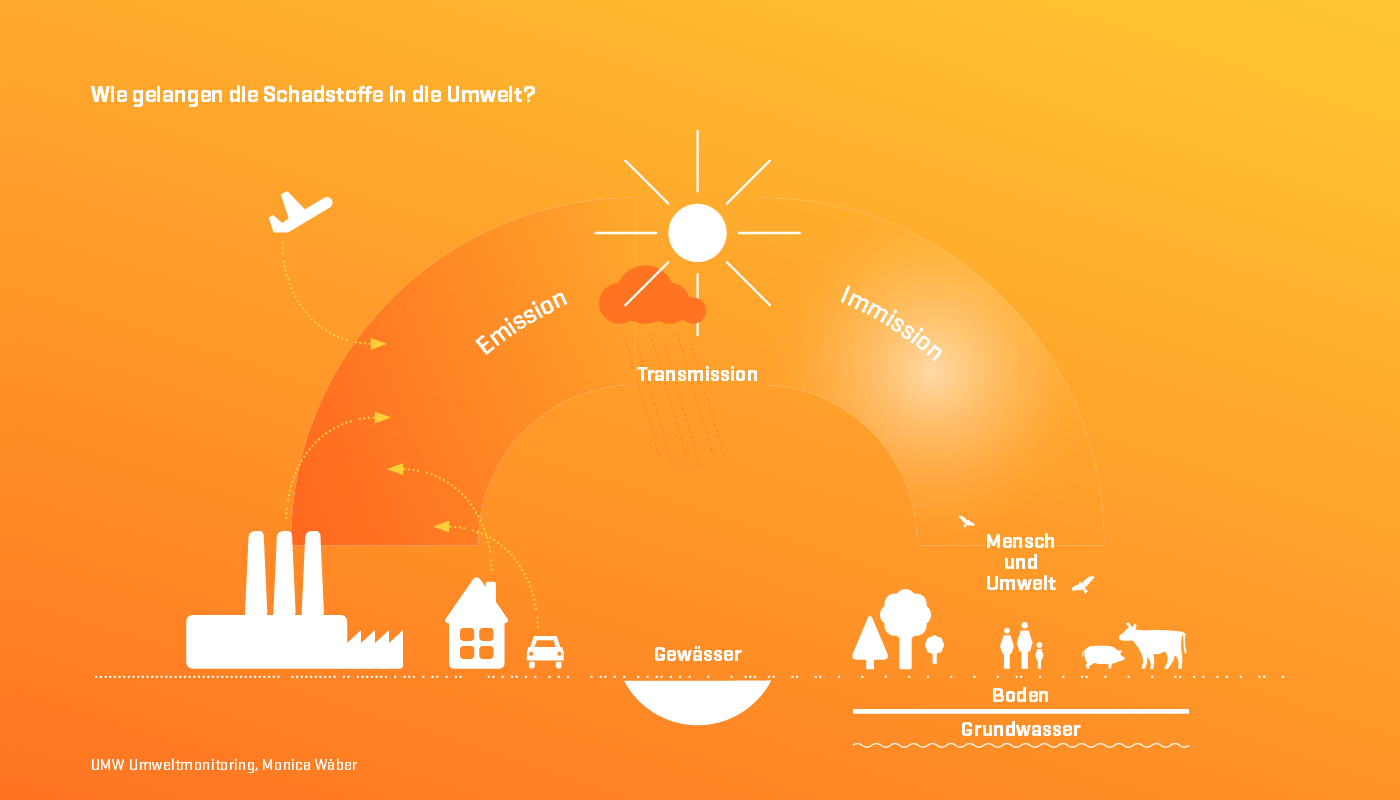 Wie gelangen die Schadstoffe in die Umwelt?

Emission

Transmission

Immission

Mensch und Umwelt

Gewässer

Boden

Grundwasser

UMW Umweltmonitoring, Monica Wäber